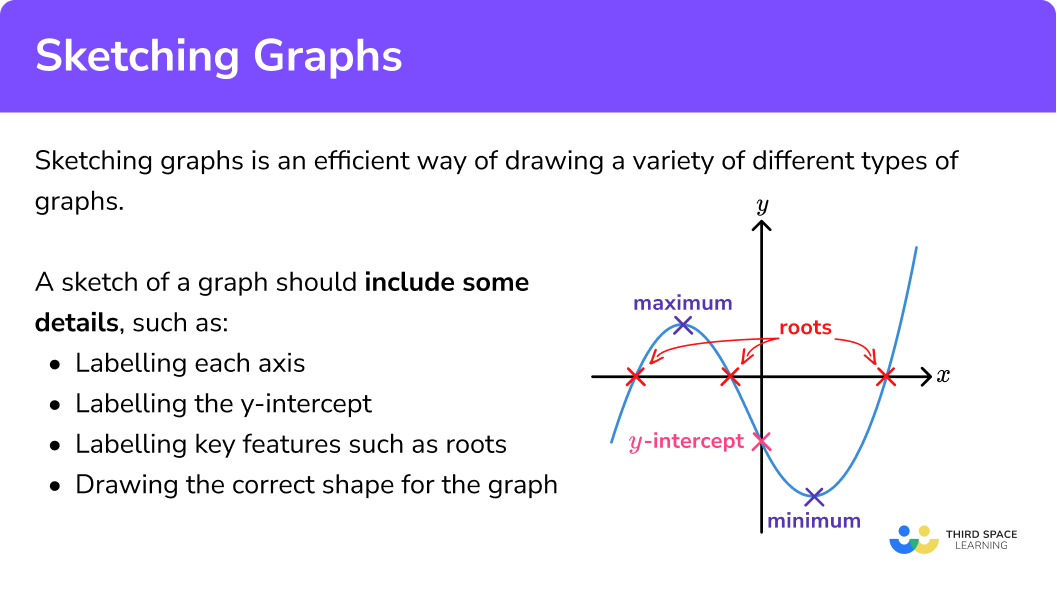 Sketching Graphs

Sketching graphs is an efficient way of drawing a variety of different types of graphs.

A sketch of a graph should **include some details**, such as:
- Labelling each axis
- Labelling the y-intercept
- Labelling key features such as roots
- Drawing the correct shape for the graph

$y$

maximum

roots

$x$

$y$-intercept

minimum

THIRD SPACE LEARNING